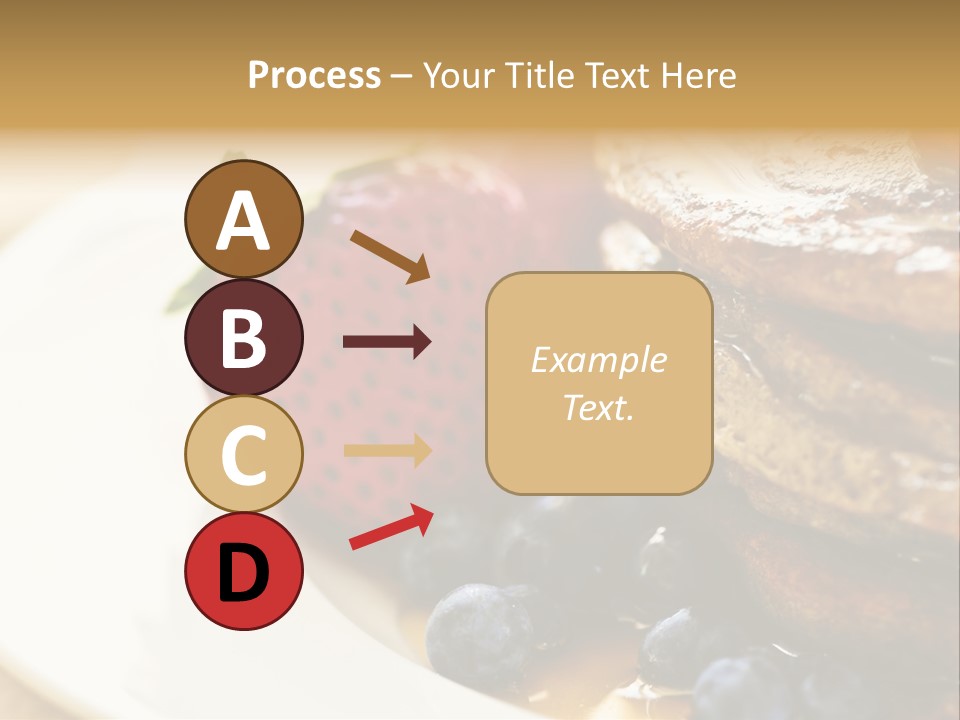 Process – Your Title Text Here

A

B

C

D

Example Text.